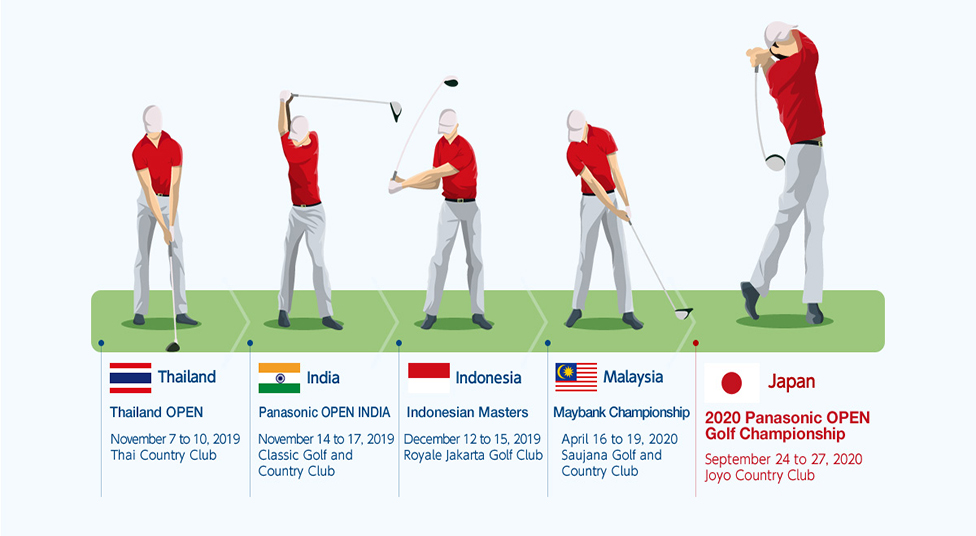 Thailand
Thailand OPEN
November 7 to 10, 2019
Thai Country Club

India
Panasonic OPEN INDIA
November 14 to 17, 2019
Classic Golf and Country Club

Indonesia
Indonesian Masters
December 12 to 15, 2019
Royale Jakarta Golf Club

Malaysia
Maybank Championship
April 16 to 19, 2020
Saujana Golf and Country Club

Japan
2020 Panasonic OPEN Golf Championship
September 24 to 27, 2020
Joyo Country Club